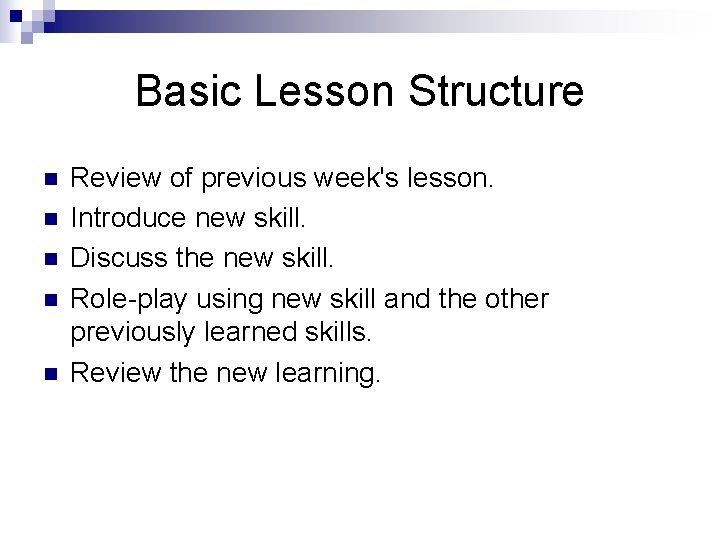 Basic Lesson Structure

• Review of previous week's lesson.
• Introduce new skill.
• Discuss the new skill.
• Role-play using new skill and the other previously learned skills.
• Review the new learning.